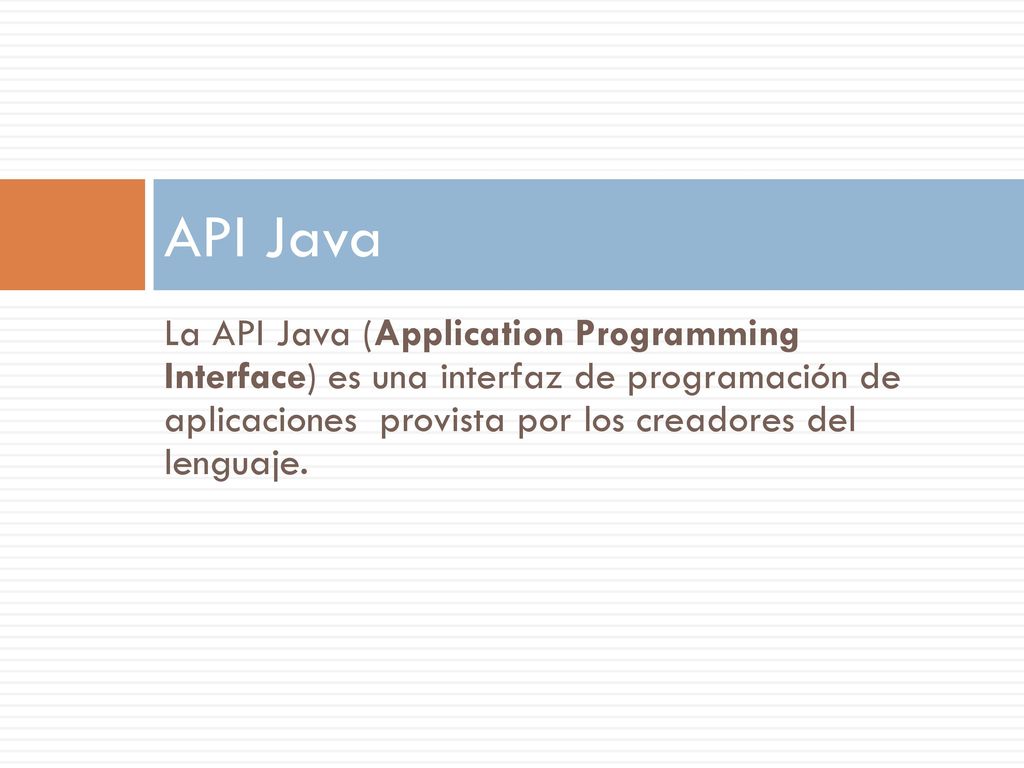 API Java

La API Java (Application Programming Interface) es una interfaz de programación de aplicaciones provista por los creadores del lenguaje.